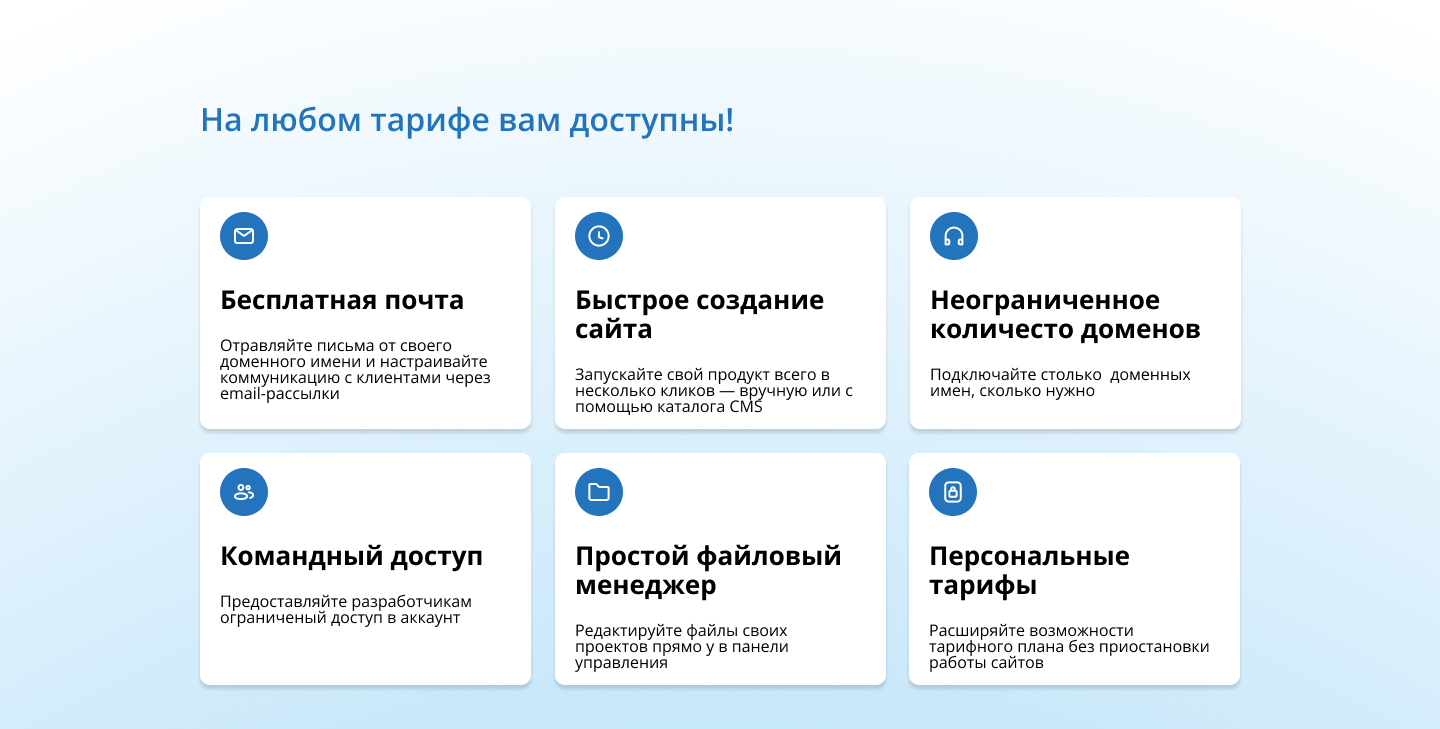 На любом тарифе вам доступны!

Бесплатная почта

Отравляйте письма от своего доменного имени и настраивайте коммуникацию с клиентами через email-рассылки

Быстрое создание сайта

Запускайте свой продукт всего в несколько кликов — вручную или с помощью каталога CMS

Неограниченное количесто доменов

Подключайте столько  доменных имен, сколько нужно

Командный доступ

Предоставляйте разработчикам ограниченый доступ в аккаунт

Простой файловый менеджер

Редактируйте файлы своих проектов прямо у в панели управления

Персональные тарифы

Расширяйте возможности тарифного плана без приостановки работы сайтов